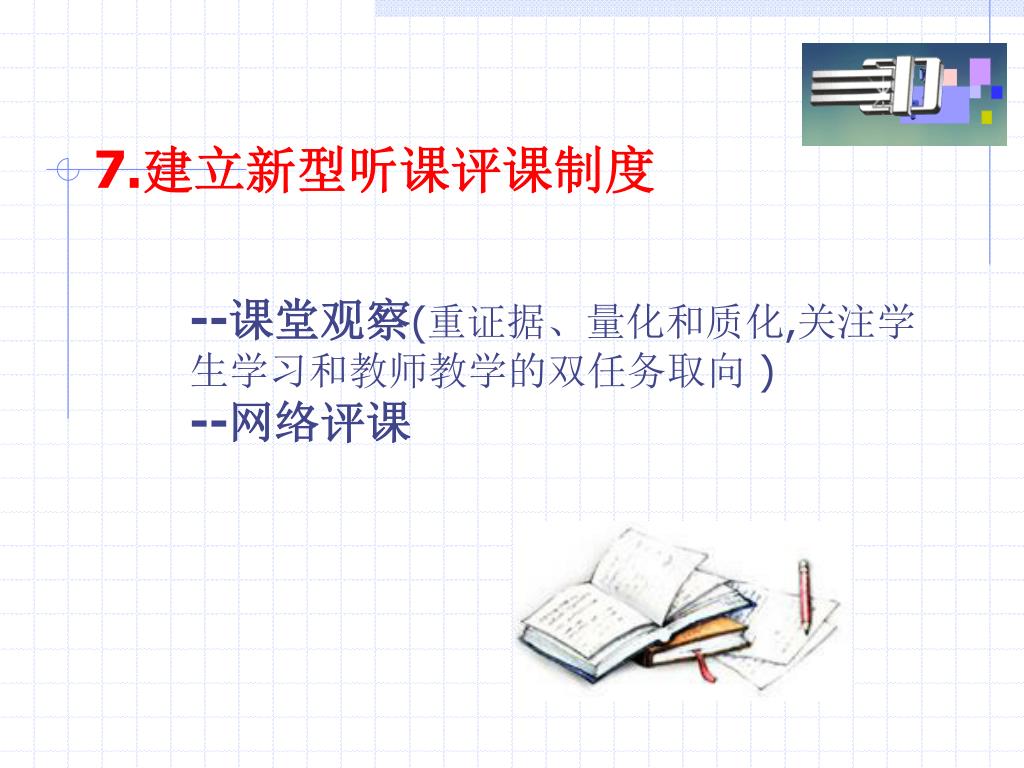 7.建立新型听课评课制度

--课堂观察(重证据、量化和质化,关注学生学习和教师教学的双任务取向 )
--网络评课